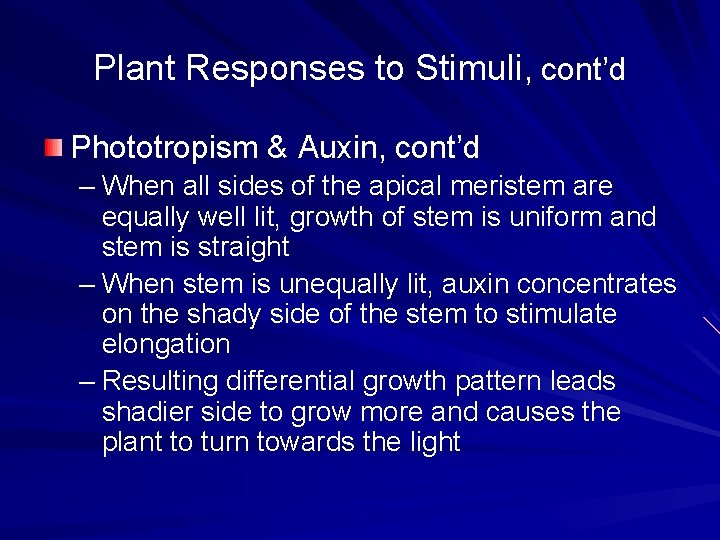 Plant Responses to Stimuli, cont'd

Phototropism & Auxin, cont'd

– When all sides of the apical meristem are equally well lit, growth of stem is uniform and stem is straight

– When stem is unequally lit, auxin concentrates on the shady side of the stem to stimulate elongation

– Resulting differential growth pattern leads shadier side to grow more and causes the plant to turn towards the light